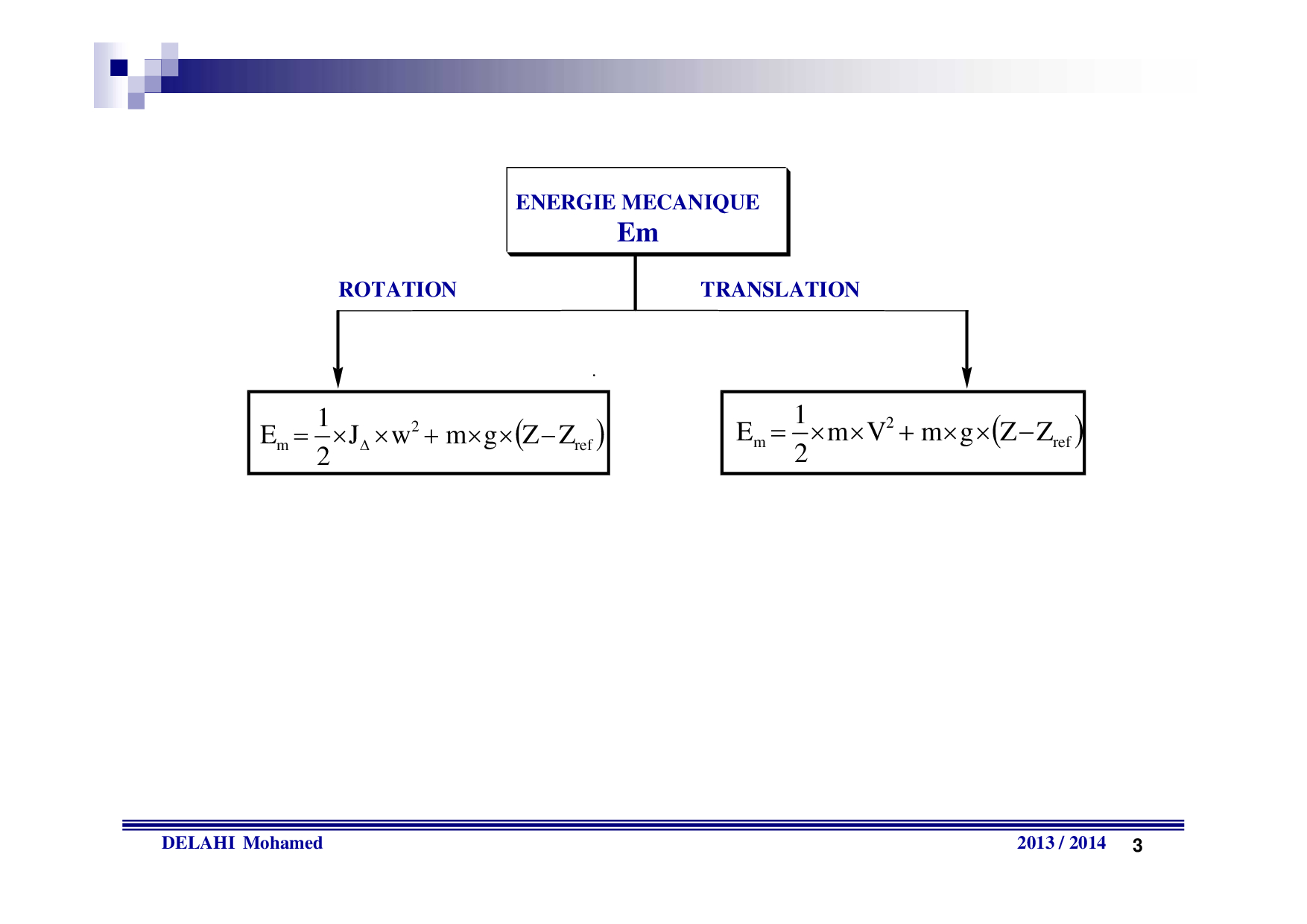 ENERGIE MECANIQUE
Em

ROTATION

TRANSLATION

$E_m = \frac{1}{2} \times J_\Delta \times w^2 + m \times g \times (Z - Z_{ref})$

$E_m = \frac{1}{2} \times m \times V^2 + m \times g \times (Z - Z_{ref})$

DELAHI Mohamed

2013 / 2014

3